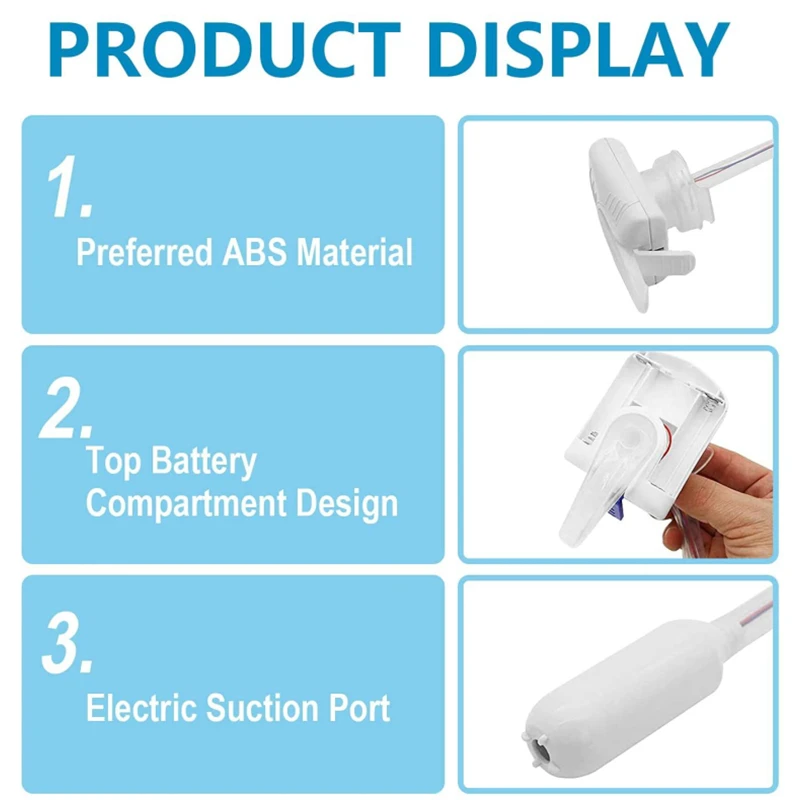 PRODUCT DISPLAY

1.

Preferred ABS Material

2.

Top Battery Compartment Design

3.

Electric Suction Port